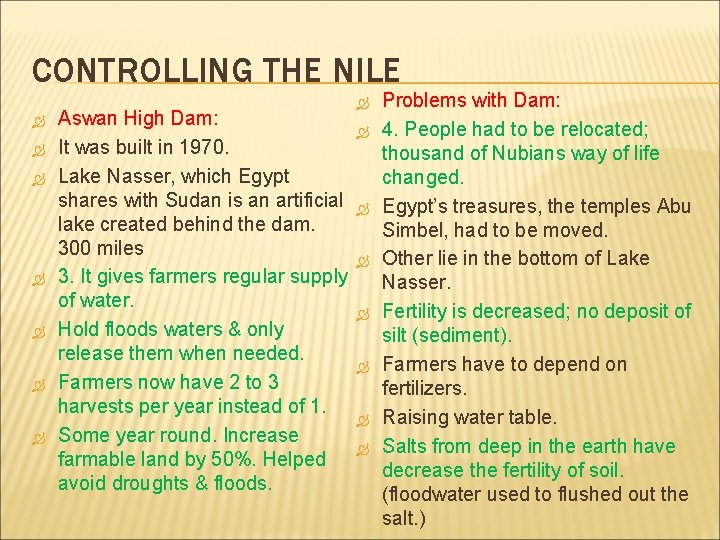 CONTROLLING THE NILE

Aswan High Dam:

It was built in 1970.

Lake Nasser, which Egypt shares with Sudan is an artificial lake created behind the dam. 300 miles

3. It gives farmers regular supply of water.

Hold floods waters & only release them when needed.

Farmers now have 2 to 3 harvests per year instead of 1.

Some year round. Increase farmable land by 50%. Helped avoid droughts & floods.

Problems with Dam:

4. People had to be relocated; thousand of Nubians way of life changed.

Egypt's treasures, the temples Abu Simbel, had to be moved.

Other lie in the bottom of Lake Nasser.

Fertility is decreased; no deposit of silt (sediment).

Farmers have to depend on fertilizers.

Raising water table.

Salts from deep in the earth have decrease the fertility of soil. (floodwater used to flushed out the salt.)